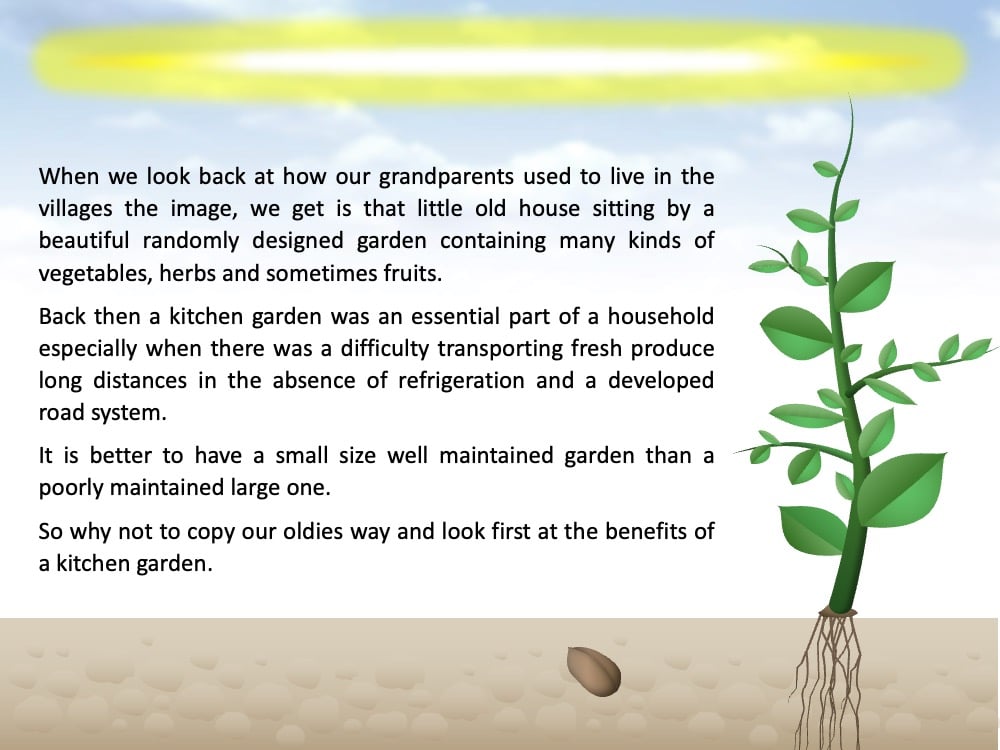 When we look back at how our grandparents used to live in the villages the image, we get is that little old house sitting by a beautiful randomly designed garden containing many kinds of vegetables, herbs and sometimes fruits.

Back then a kitchen garden was an essential part of a household especially when there was a difficulty transporting fresh produce long distances in the absence of refrigeration and a developed road system.

It is better to have a small size well maintained garden than a poorly maintained large one.

So why not to copy our oldies way and look first at the benefits of a kitchen garden.